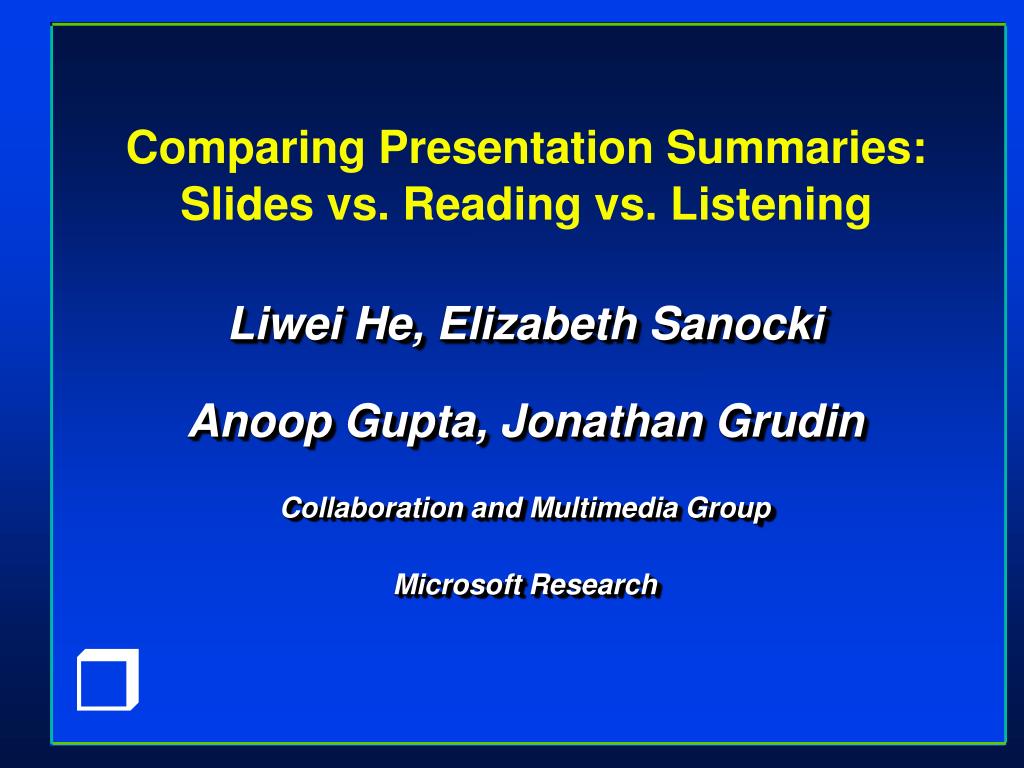 Comparing Presentation Summaries: Slides vs. Reading vs. Listening

Liwei He, Elizabeth Sanocki

Anoop Gupta, Jonathan Grudin

Collaboration and Multimedia Group

Microsoft Research